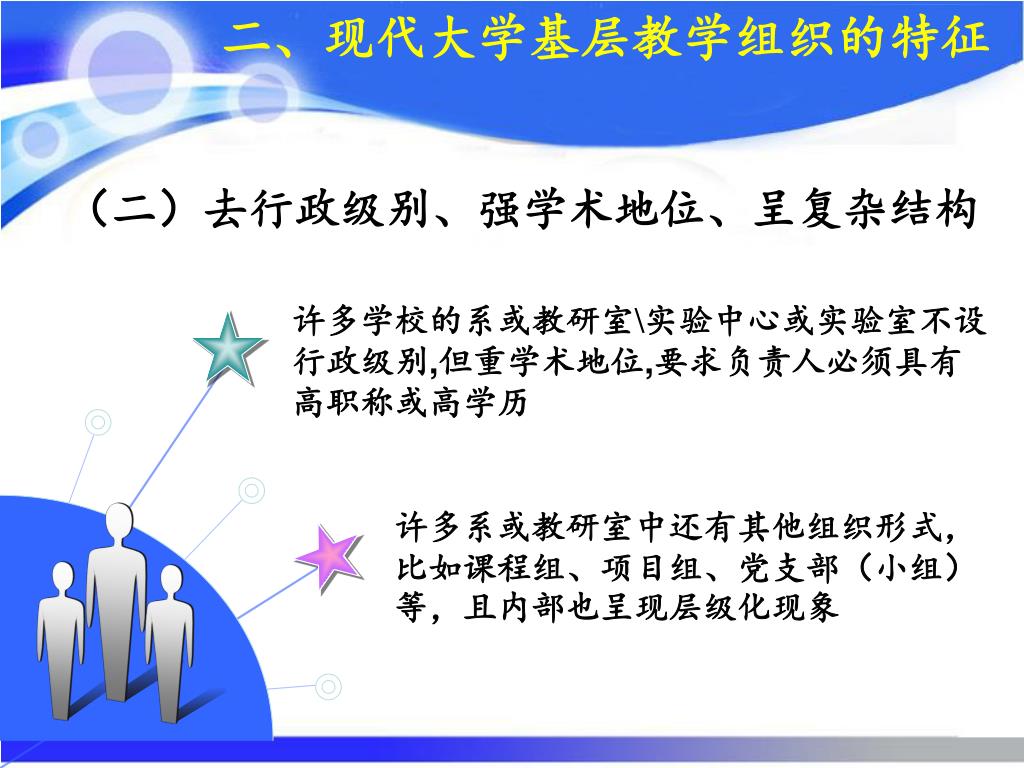 二、现代大学基层教学组织的特征

（二）去行政级别、强学术地位、呈复杂结构

许多学校的系或教研室\实验中心或实验室不设行政级别,但重学术地位,要求负责人必须具有高职称或高学历

许多系或教研室中还有其他组织形式，比如课程组、项目组、党支部（小组）等，且内部也呈现层级化现象